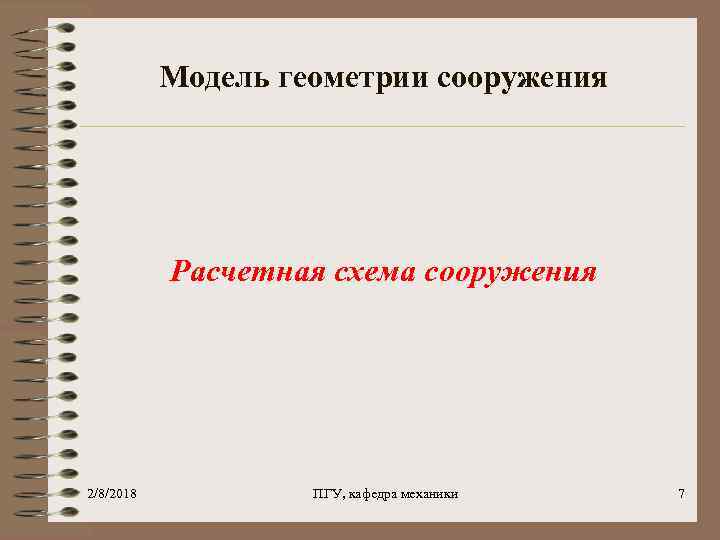 Модель геометрии сооружения

Расчетная схема сооружения

2/8/2018

ПГУ, кафедра механики

7